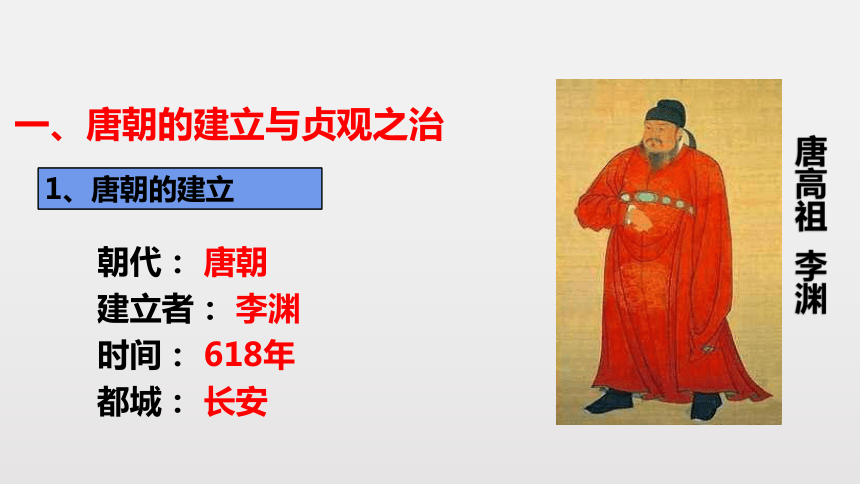 一、唐朝的建立与贞观之治

1、唐朝的建立

朝代：唐朝
建立者：李渊
时间：618年
都城：长安

唐高祖 李渊